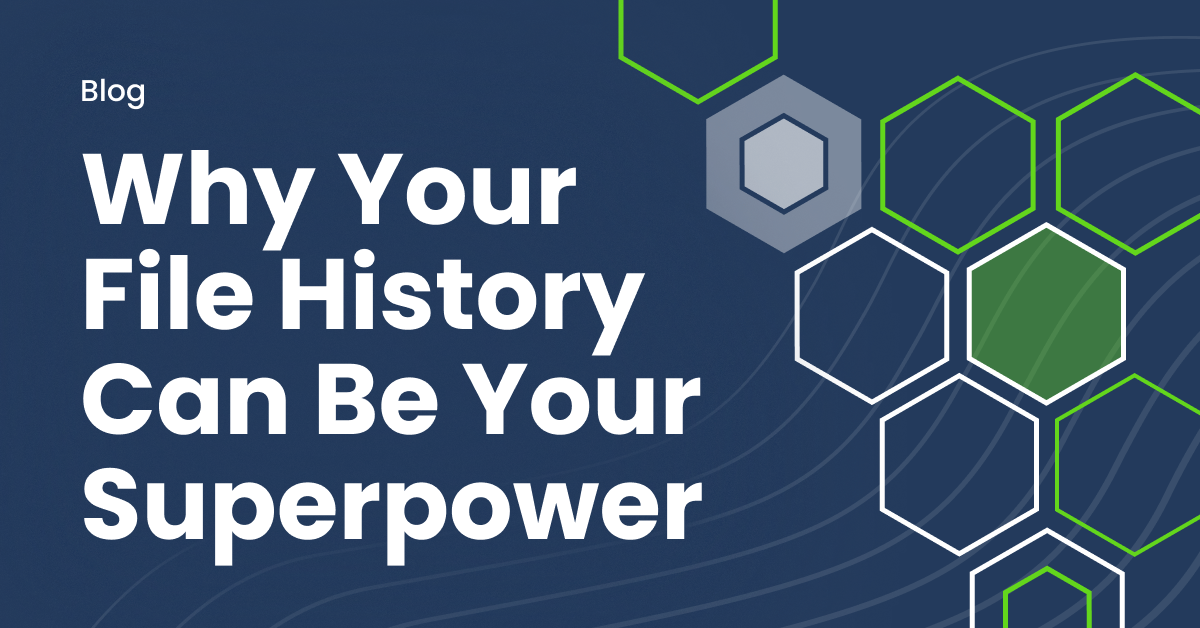 Blog

Why Your File History Can Be Your Superpower